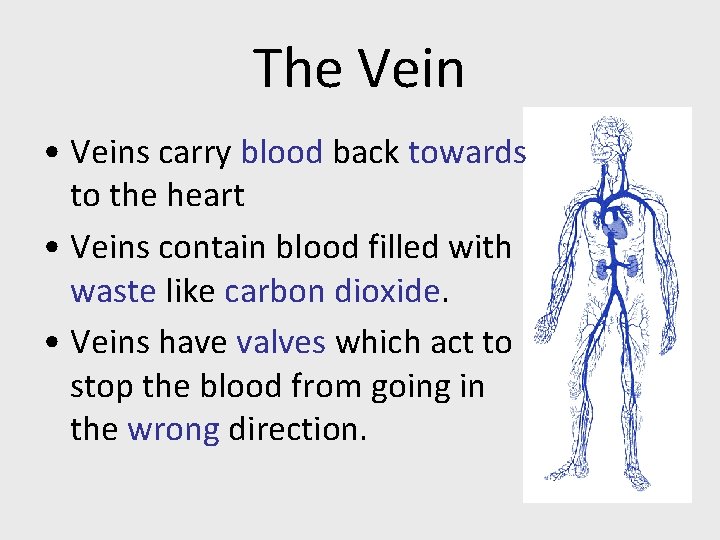 The Vein

• Veins carry blood back towards to the heart

• Veins contain blood filled with waste like carbon dioxide.

• Veins have valves which act to stop the blood from going in the wrong direction.